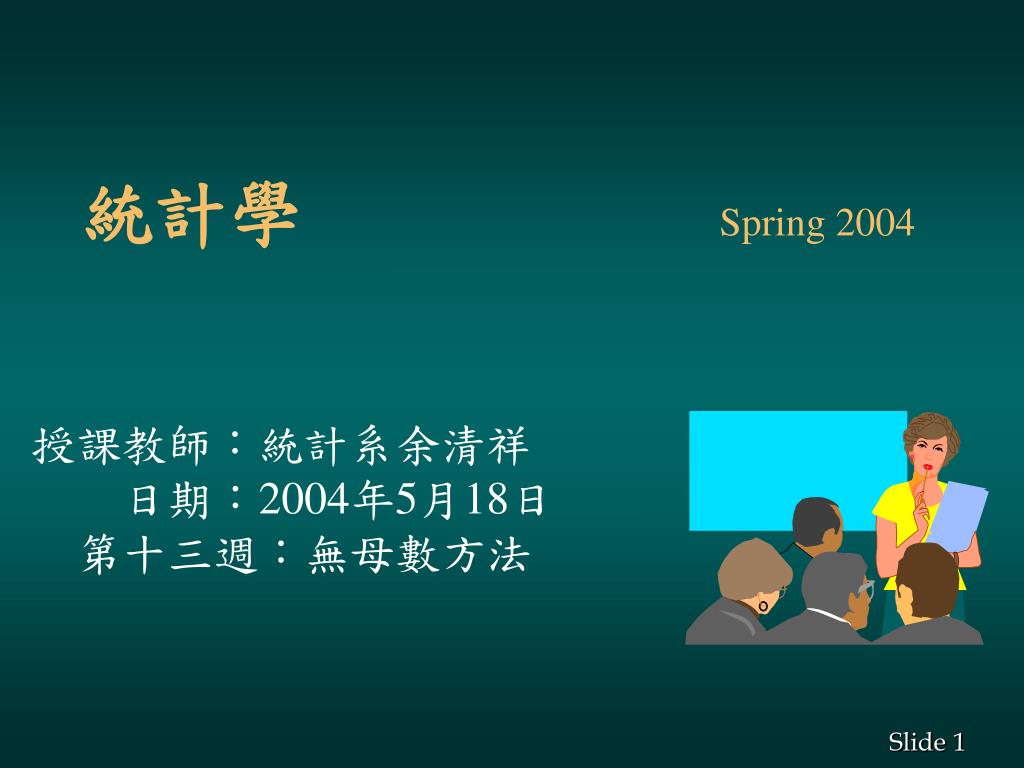 統計學

Spring 2004

授課教師：統計系余清祥
日期：2004年5月18日
第十三週：無母數方法

Slide 1